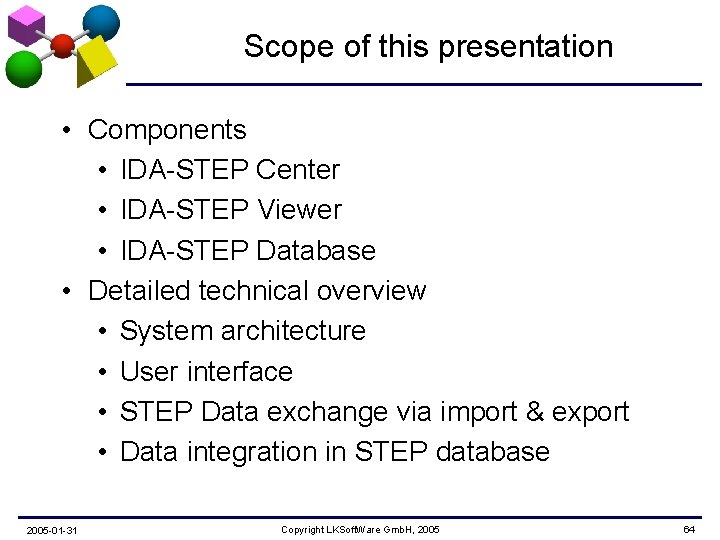 Scope of this presentation

• Components
• IDA-STEP Center
• IDA-STEP Viewer
• IDA-STEP Database
• Detailed technical overview
• System architecture
• User interface
• STEP Data exchange via import & export
• Data integration in STEP database

2005-01-31
Copyright LKSoftWare GmbH, 2005
64